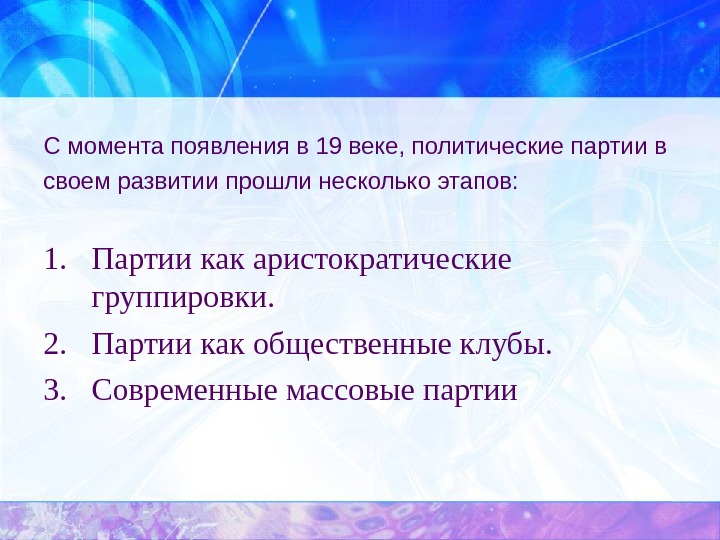 С момента появления в 19 веке, политические партии в своем развитии прошли несколько этапов:

1. Партии как аристократические группировки.
2. Партии как общественные клубы.
3. Современные массовые партии